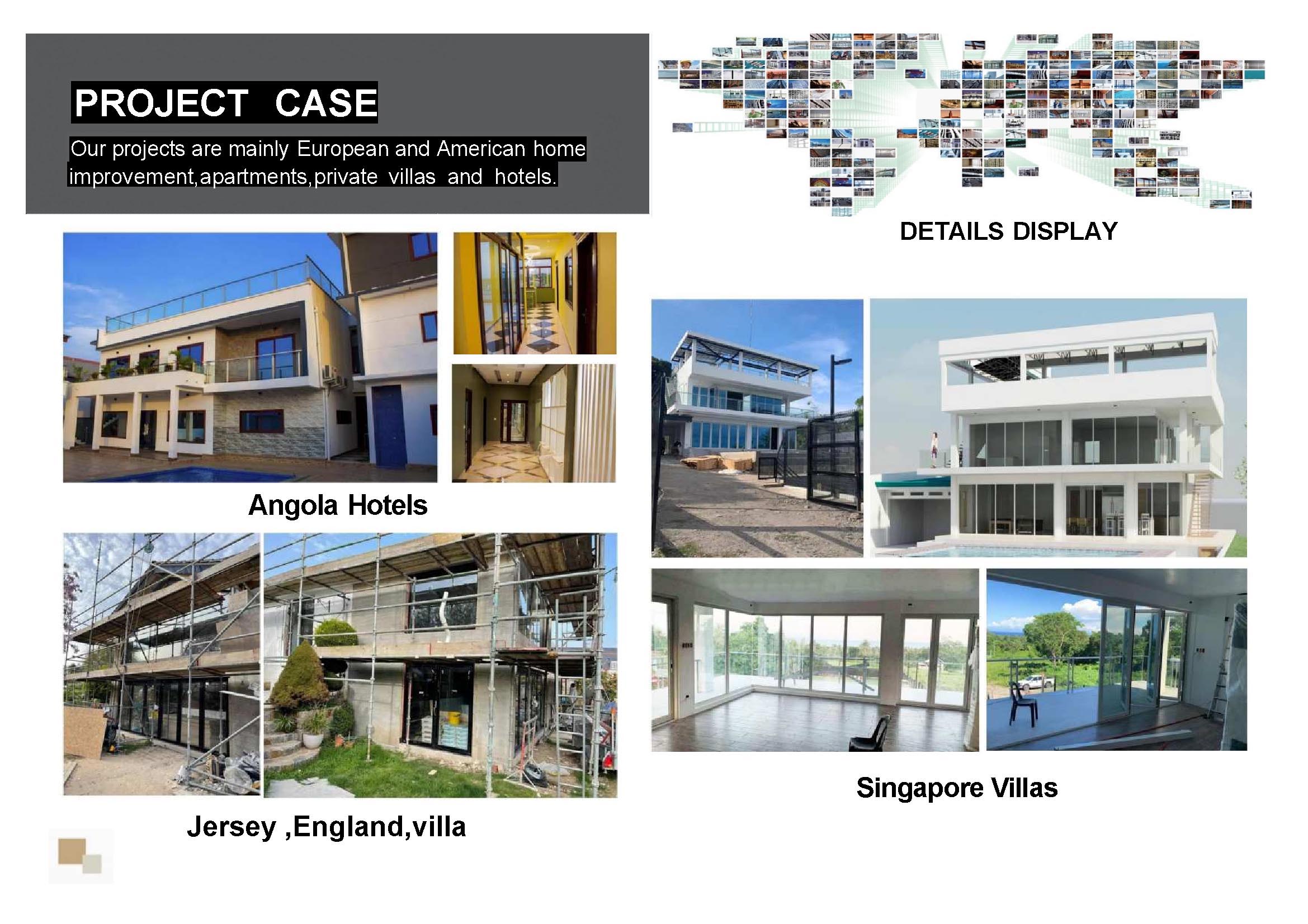 PROJECT CASE

Our projects are mainly European and American home improvement,apartments,private villas and hotels.

DETAILS DISPLAY

Angola Hotels

Jersey ,England,villa

Singapore Villas